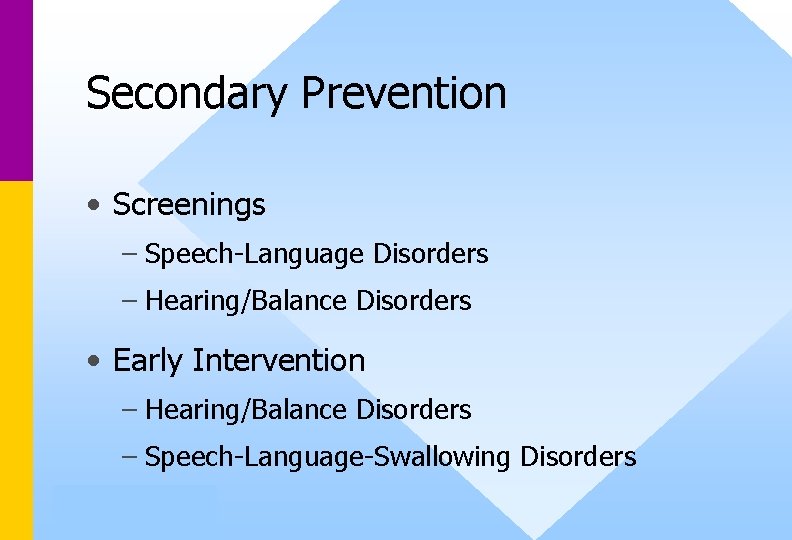 Secondary Prevention

• Screenings
– Speech-Language Disorders
– Hearing/Balance Disorders

• Early Intervention
– Hearing/Balance Disorders
– Speech-Language-Swallowing Disorders